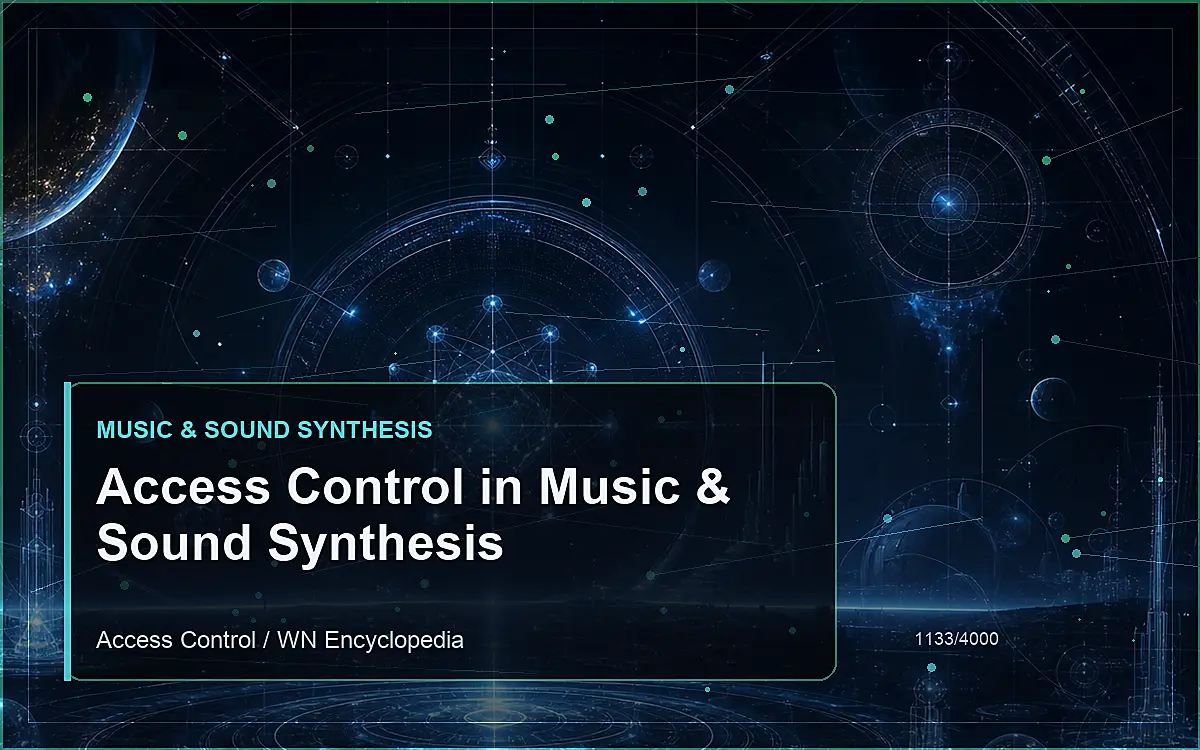 MUSIC & SOUND SYNTHESIS

Access Control in Music & Sound Synthesis

Access Control / WN Encyclopedia

1133/4000